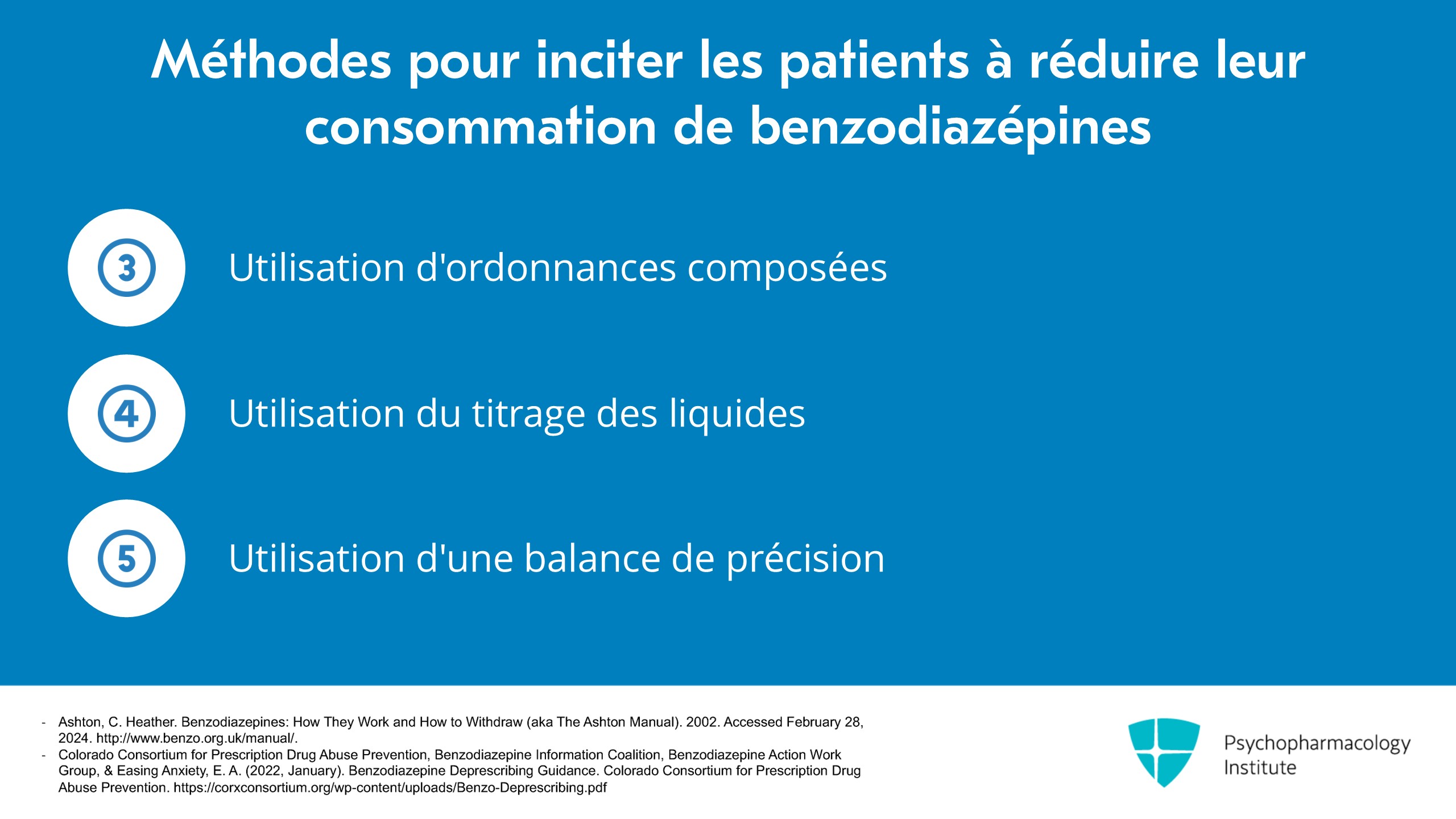 Méthodes pour inciter les patients à réduire leur consommation de benzodiazépines

3 Utilisation d'ordonnances composées

4 Utilisation du titrage des liquides

5 Utilisation d'une balance de précision

- Ashton, C. Heather. Benzodiazepines: How They Work and How to Withdraw (aka The Ashton Manual). 2002. Accessed February 28, 2024. http://www.benzo.org.uk/manual/.
- Colorado Consortium for Prescription Drug Abuse Prevention, Benzodiazepine Information Coalition, Benzodiazepine Action Work Group, & Easing Anxiety, E. A. (2022, January). Benzodiazepine Deprescribing Guidance. Colorado Consortium for Prescription Drug Abuse Prevention. https://corxconsortium.org/wp-content/uploads/Benzo-Deprescribing.pdf

Psychopharmacology Institute